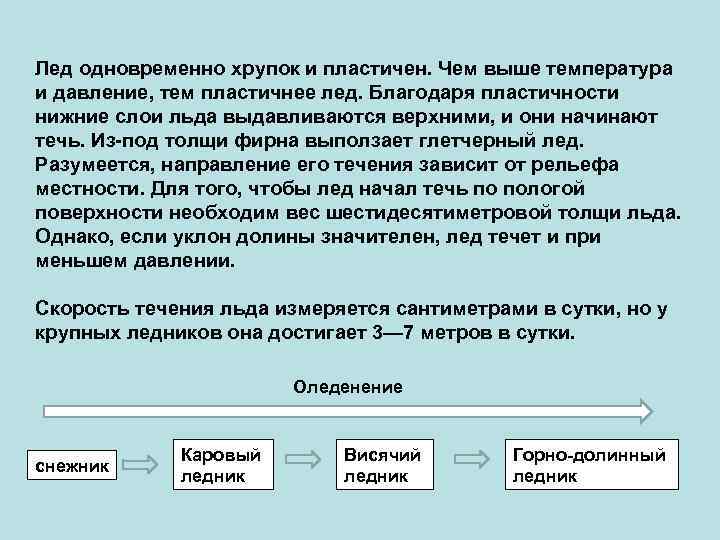 Лед одновременно хрупок и пластичен. Чем выше температура и давление, тем пластичнее лед. Благодаря пластичности нижние слои льда выдавливаются верхними, и они начинают течь. Из-под толщи фирна выползает глетчерный лед. Разумеется, направление его течения зависит от рельефа местности. Для того, чтобы лед начал течь по пологой поверхности необходим вес шестидесятиметровой толщи льда. Однако, если уклон долины значителен, лед течет и при меньшем давлении.

Скорость течения льда измеряется сантиметрами в сутки, но у крупных ледников она достигает 3—7 метров в сутки.

Оледенение

снежник

Каровый ледник

Висячий ледник

Горно-долинный ледник